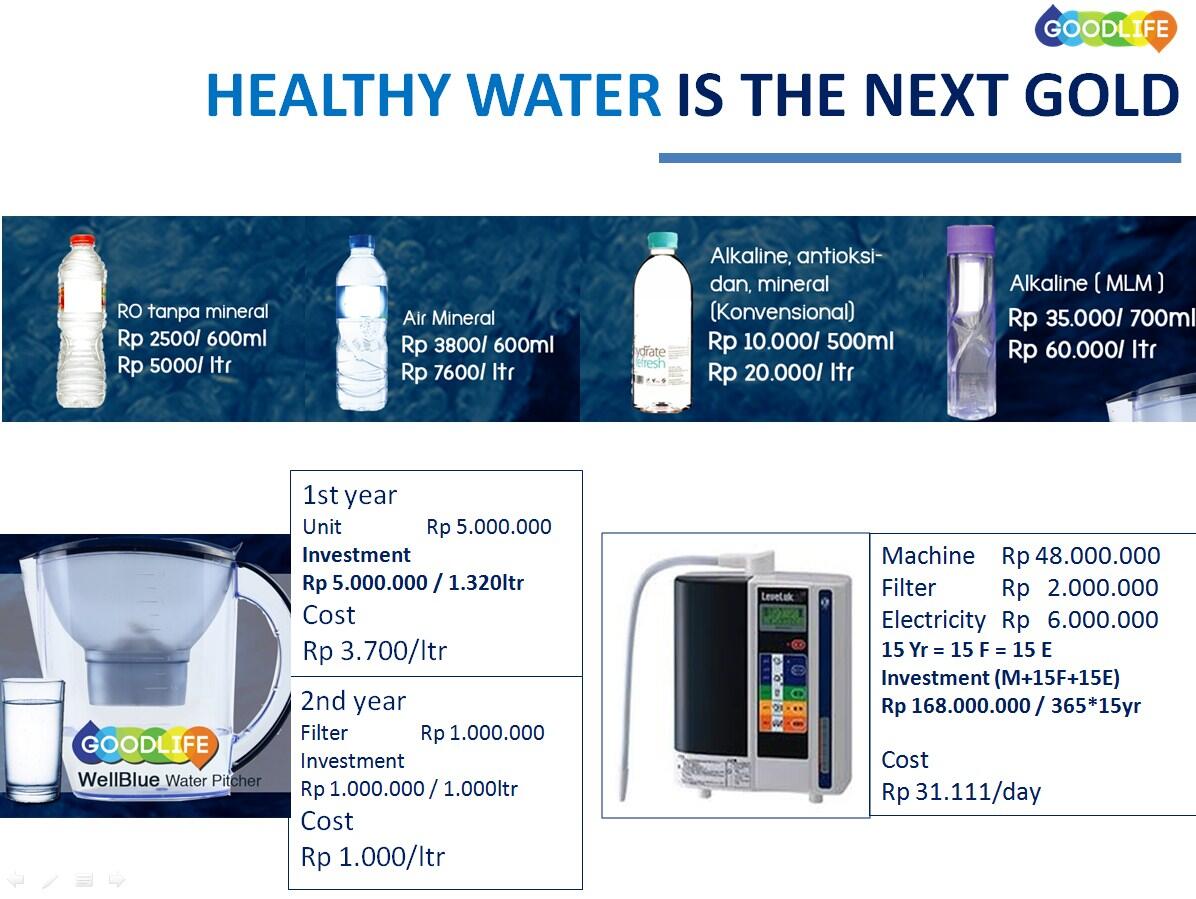 GOODLIFE

HEALTHY WATER IS THE NEXT GOLD

RO tanpa mineral
Rp 2500/ 600ml
Rp 5000/ ltr

Air Mineral
Rp 3800/ 600ml
Rp 7600/ ltr

hydrate refresh

Alkaline, antioksidan, mineral (Konvensional)
Rp 10.000/ 500ml
Rp 20.000/ ltr

Alkaline ( MLM )
Rp 35.000/ 700ml
Rp 60.000/ ltr

GOODLIFE
WellBlue Water Pitcher

1st year
Unit Rp 5.000.000
Investment
Rp 5.000.000 / 1.320ltr
Cost
Rp 3.700/ltr

2nd year
Filter Rp 1.000.000
Investment
Rp 1.000.000 / 1.000ltr
Cost
Rp 1.000/ltr

LeveLuk

Machine Rp 48.000.000
Filter Rp 2.000.000
Electricity Rp 6.000.000
15 Yr = 15 F = 15 E
Investment (M+15F+15E)
Rp 168.000.000 / 365*15yr

Cost
Rp 31.111/day